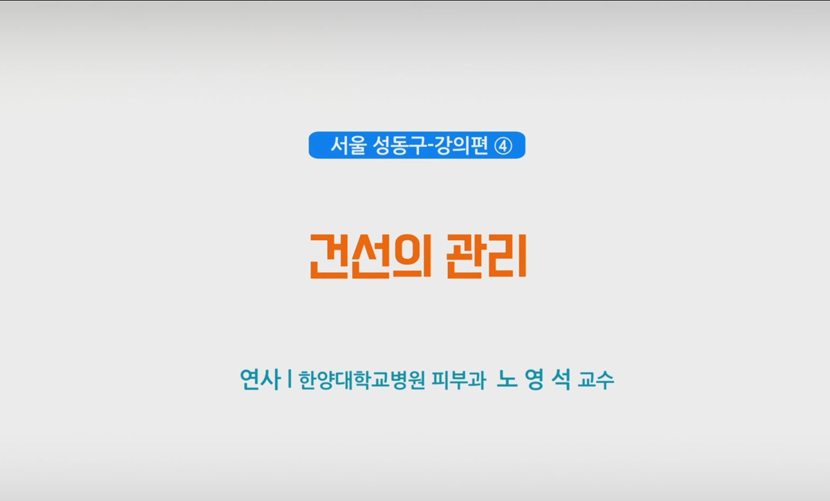 서울 성동구-강의편 ④

건선의 관리

연사 | 한양대학교병원 피부과 노 영 석 교수